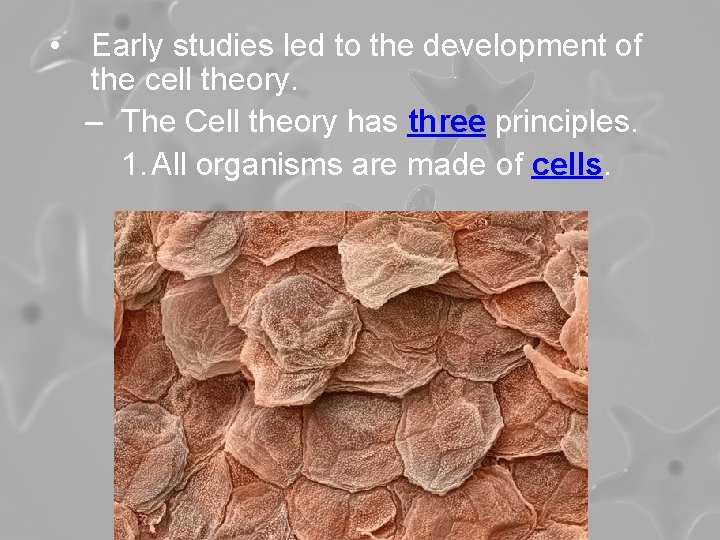 • Early studies led to the development of the cell theory.

– The Cell theory has three principles.

1. All organisms are made of cells.